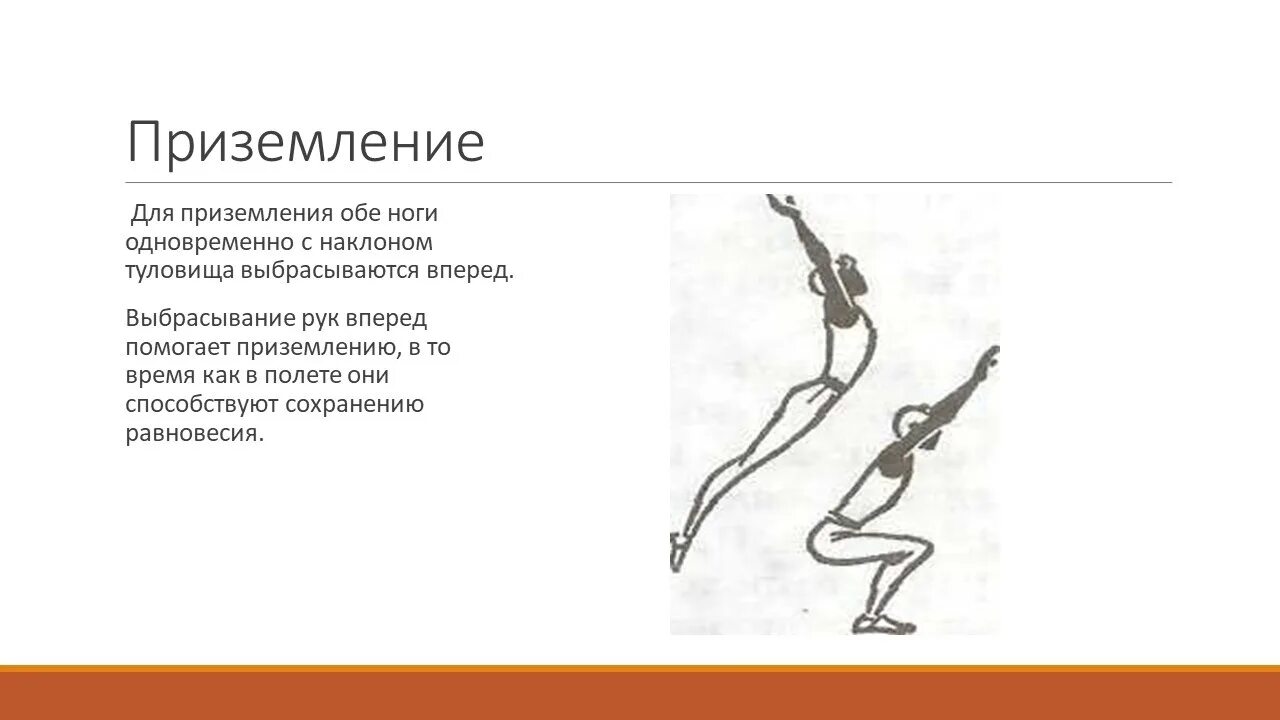 Приземление

Для приземления обе ноги одновременно с наклоном туловища выбрасываются вперед.

Выбрасывание рук вперед помогает приземлению, в то время как в полете они способствуют сохранению равновесия.